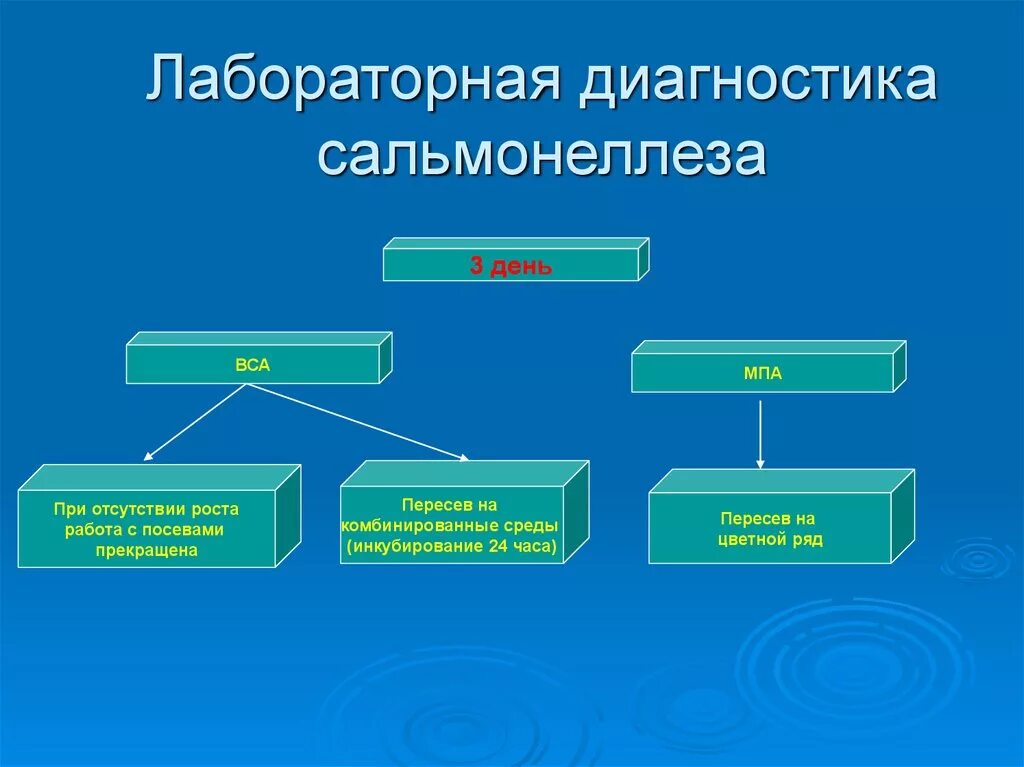 Лабораторная диагностика сальмонеллеза

3 день

ВСА

МПА

При отсутствии роста работа с посевами прекращена

Пересев на комбинированные среды (инкубирование 24 часа)

Пересев на цветной ряд